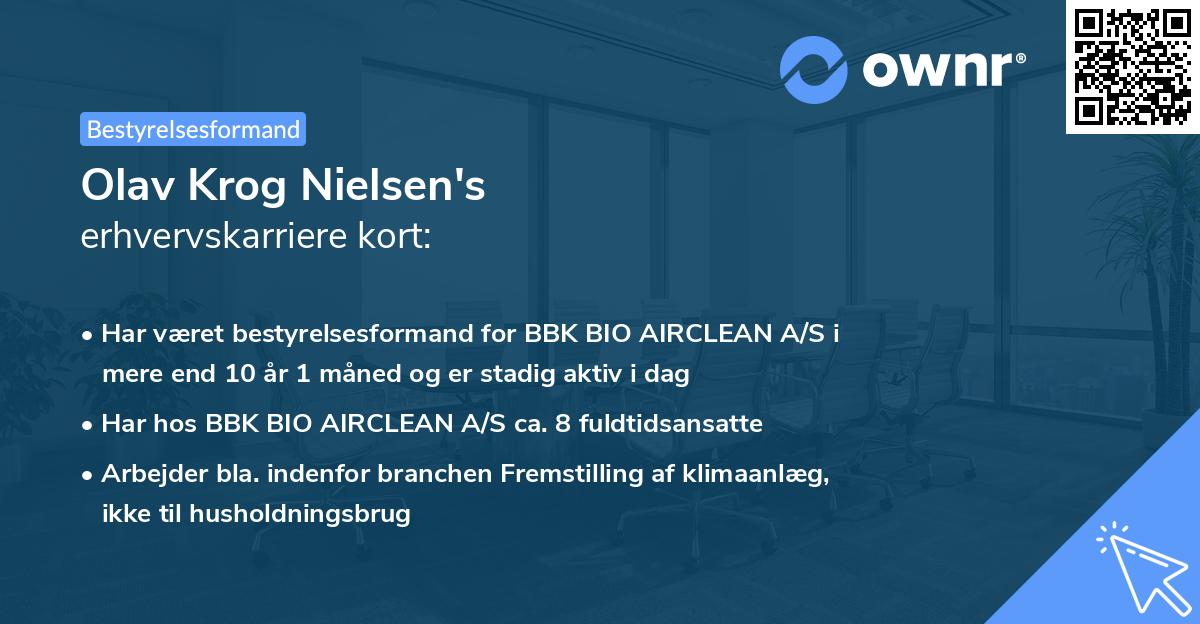 ownr®

Bestyrelsesformand

Olav Krog Nielsen's
erhvervskarriere kort:

• Har været bestyrelsesformand for BBK BIO AIRCLEAN A/S i mere end 10 år 1 måned og er stadig aktiv i dag

• Har hos BBK BIO AIRCLEAN A/S ca. 8 fuldtidsansatte

• Arbejder bla. indenfor branchen Fremstilling af klimaanlæg, ikke til husholdningsbrug